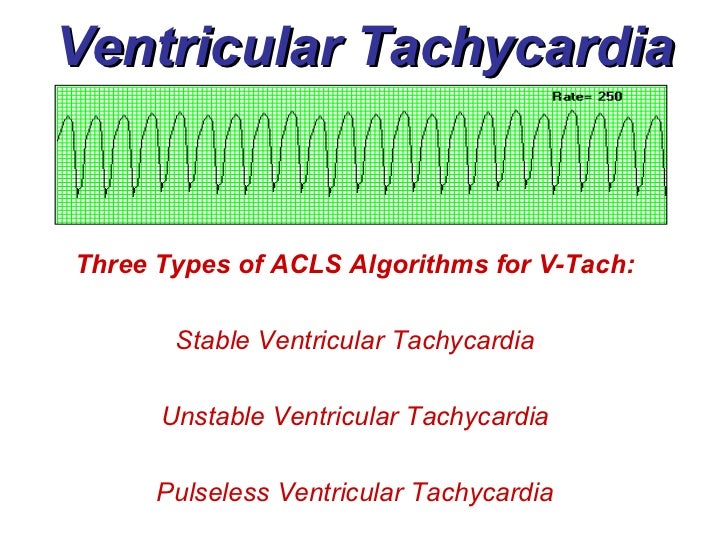 Ventricular Tachycardia

Rate= 250

Three Types of ACLS Algorithms for V-Tach:

Stable Ventricular Tachycardia

Unstable Ventricular Tachycardia

Pulseless Ventricular Tachycardia